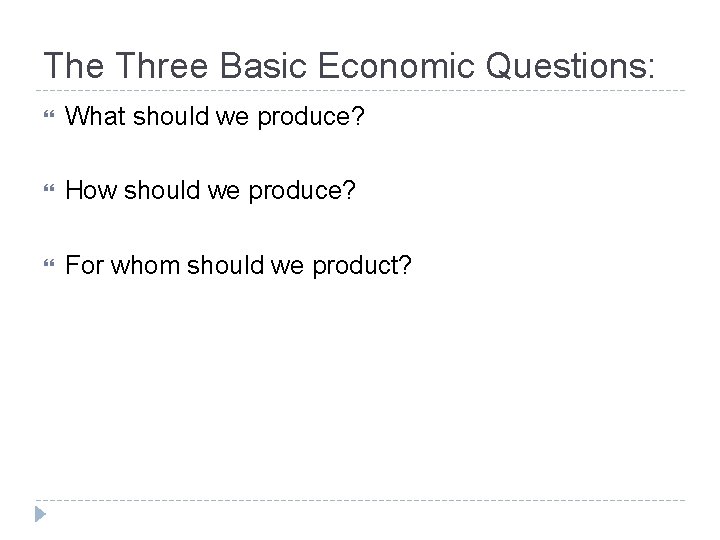 The Three Basic Economic Questions:

What should we produce?

How should we produce?

For whom should we product?